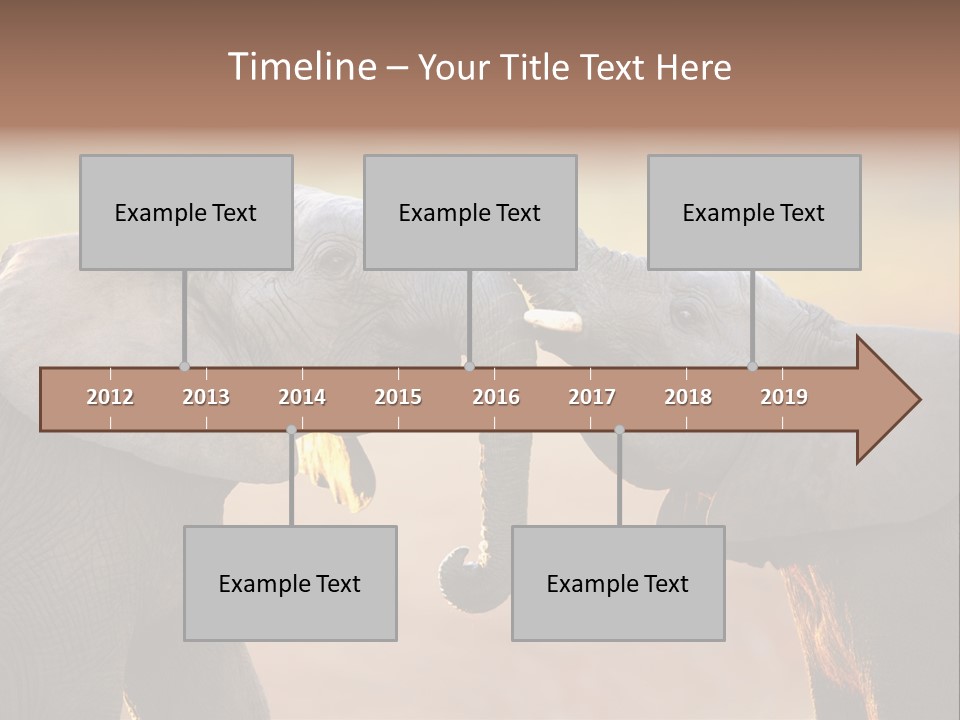 Timeline – Your Title Text Here

Example Text

Example Text

Example Text

2012 2013 2014 2015 2016 2017 2018 2019

Example Text

Example Text